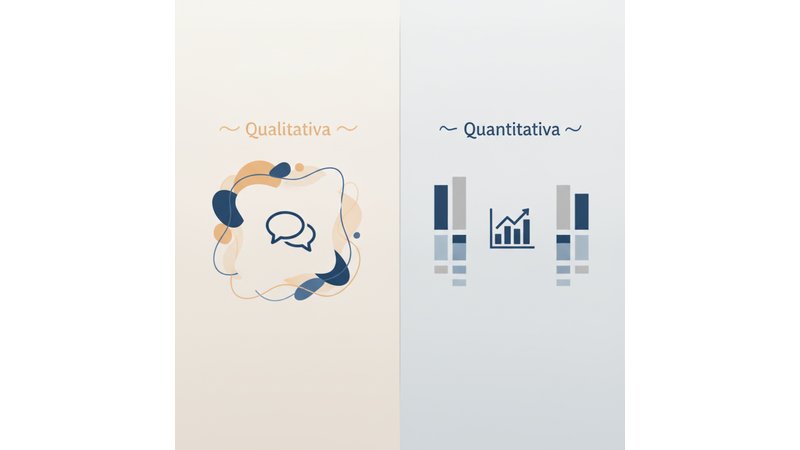 ~ Qualitativa ~

~ Quantitativa ~